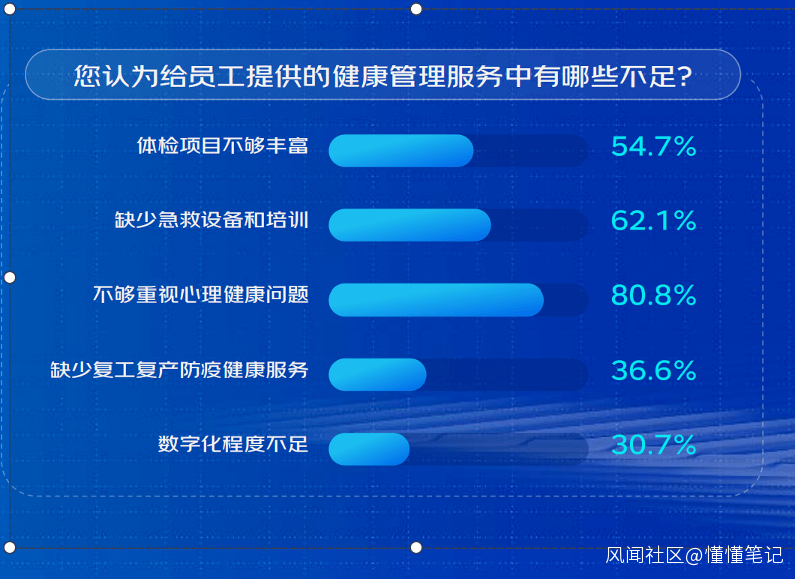 您认为给员工提供的健康管理服务中有哪些不足?

体检项目不够丰富 54.7%

缺少急救设备和培训 62.1%

不够重视心理健康问题 80.8%

缺少复工复产防疫健康服务 36.6%

数字化程度不足 30.7%

风闻社区@懂懂笔记